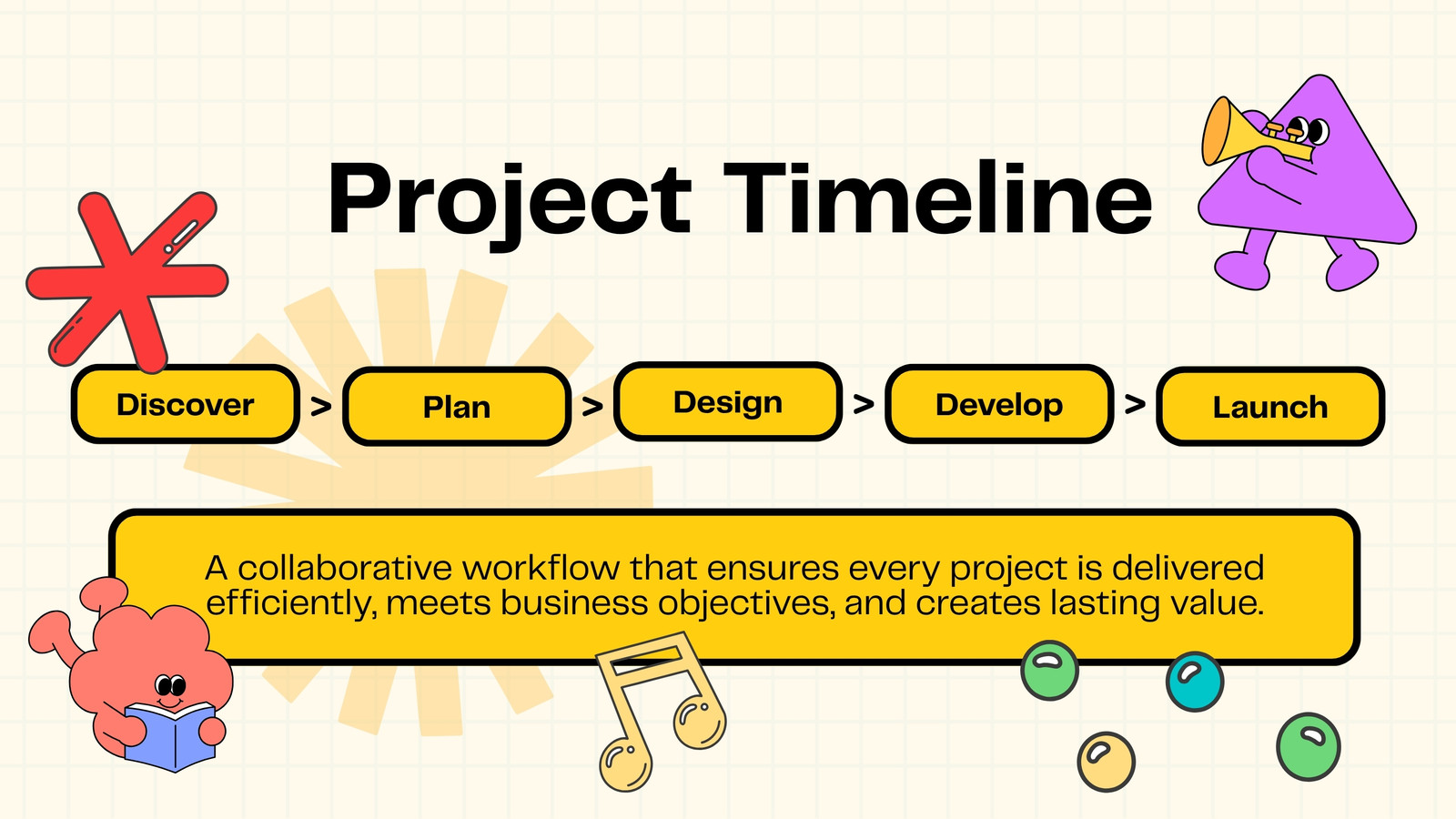 Project Timeline

Discover > Plan > Design > Develop > Launch

A collaborative workflow that ensures every project is delivered efficiently, meets business objectives, and creates lasting value.